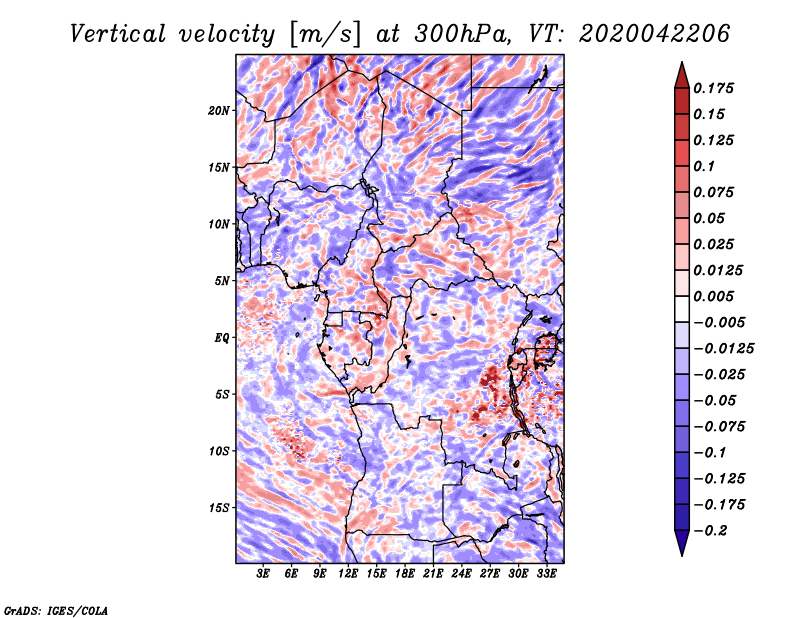 Vertical velocity [m/s] at 300hPa, VT: 2020042206

20N
15N
10N
5N
EQ
5S
10S
15S

3E 6E 9E 12E 15E 18E 21E 24E 27E 30E 33E

0.175
0.15
0.125
0.1
0.075
0.05
0.025
0.0125
0.005
−0.005
−0.0125
−0.025
−0.05
−0.075
−0.1
−0.125
−0.175
−0.2

GrADS: IGES/COLA